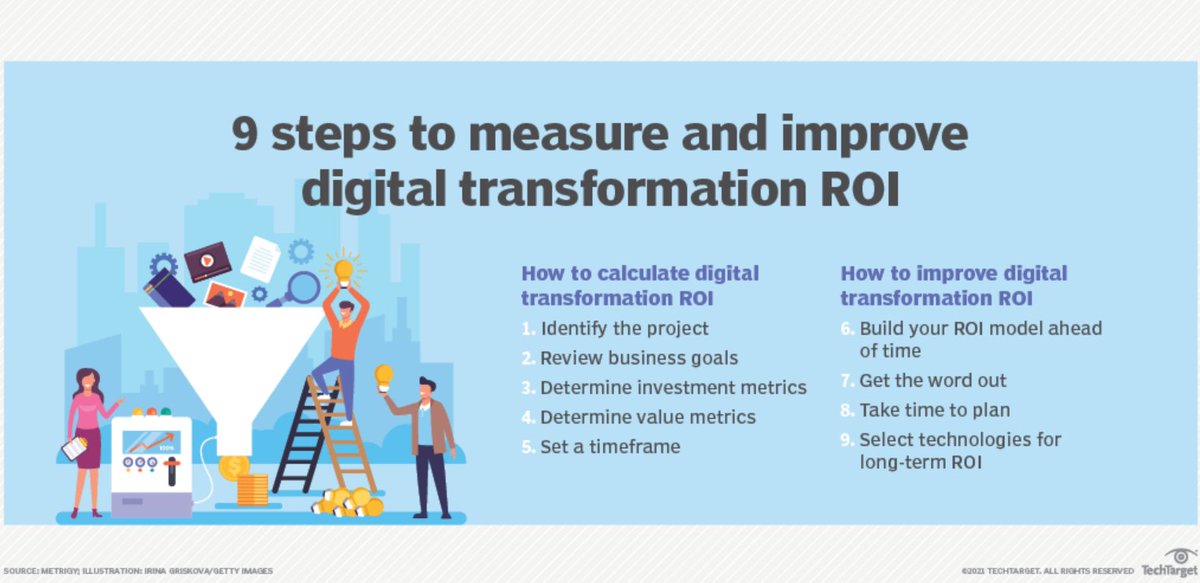 9 steps to measure and improve digital transformation ROI

How to calculate digital transformation ROI

1. Identify the project
2. Review business goals
3. Determine investment metrics
4. Determine value metrics
5. Set a timeframe

How to improve digital transformation ROI

6. Build your ROI model ahead of time
7. Get the word out
8. Take time to plan
9. Select technologies for long-term ROI

100%

SOURCE: METRIGY; ILLUSTRATION: IRINA GRISKOVA/GETTY IMAGES

©2021 TECHTARGET. ALL RIGHTS RESERVED TechTarget